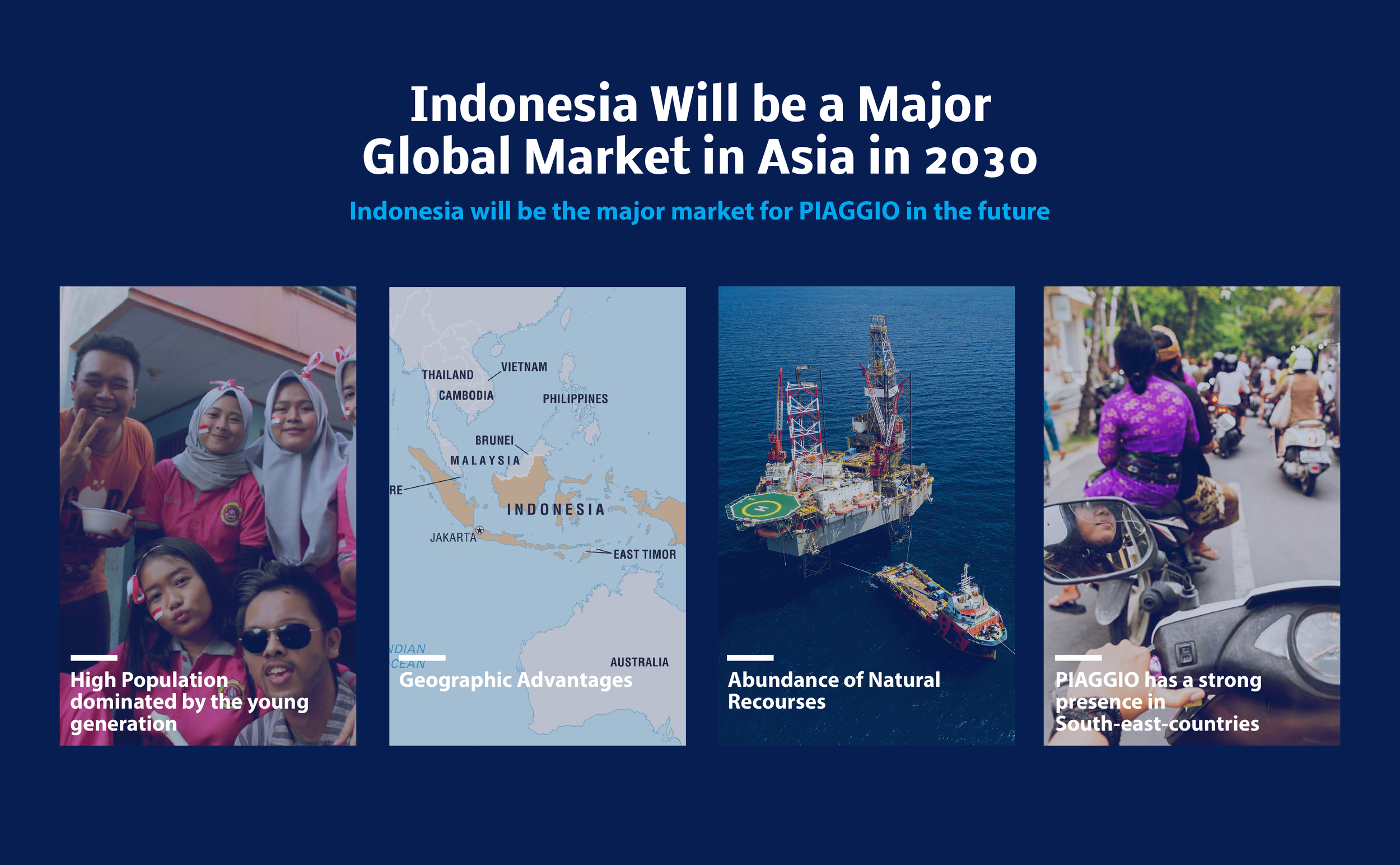 Indonesia Will be a Major Global Market in Asia in 2030

Indonesia will be the major market for PIAGGIO in the future

High Population dominated by the young generation

THAILAND
VIETNAM
CAMBODIA
PHILIPPINES
BRUNEI
MALAYSIA
RE
INDONESIA
JAKARTA
EAST TIMOR
NDIAN
CEAN
AUSTRALIA

Geographic Advantages

Abundance of Natural Recourses

PIAGGIO has a strong presence in South-east-countries